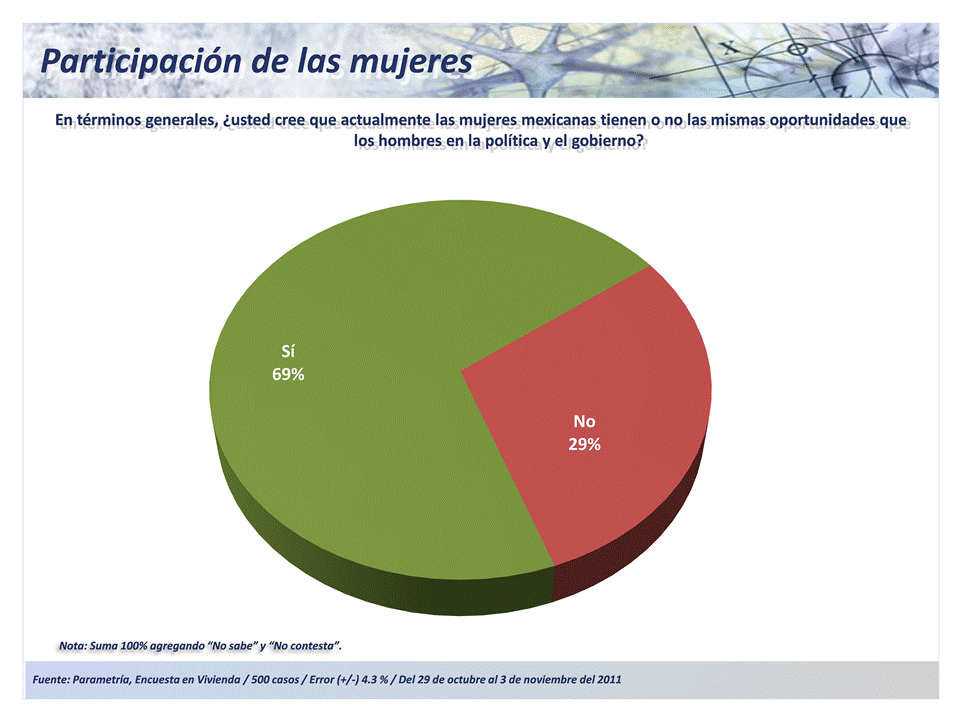 Participación de las mujeres

En términos generales, ¿usted cree que actualmente las mujeres mexicanas tienen o no las mismas oportunidades que los hombres en la política y el gobierno?

Sí
69%

No
29%

Nota: Suma 100% agregando "No sabe" y "No contesta".

Fuente: Parametría, Encuesta en Vivienda / 500 casos / Error (+/-) 4.3 % / Del 29 de octubre al 3 de noviembre del 2011